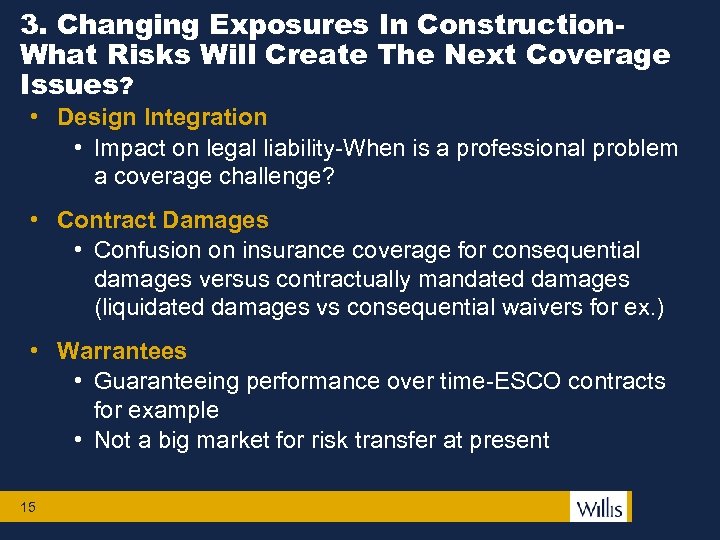 3. Changing Exposures In Construction-What Risks Will Create The Next Coverage Issues?

• Design Integration
  • Impact on legal liability-When is a professional problem a coverage challenge?

• Contract Damages
  • Confusion on insurance coverage for consequential damages versus contractually mandated damages (liquidated damages vs consequential waivers for ex.)

• Warrantees
  • Guaranteeing performance over time-ESCO contracts for example
  • Not a big market for risk transfer at present

15

Willis